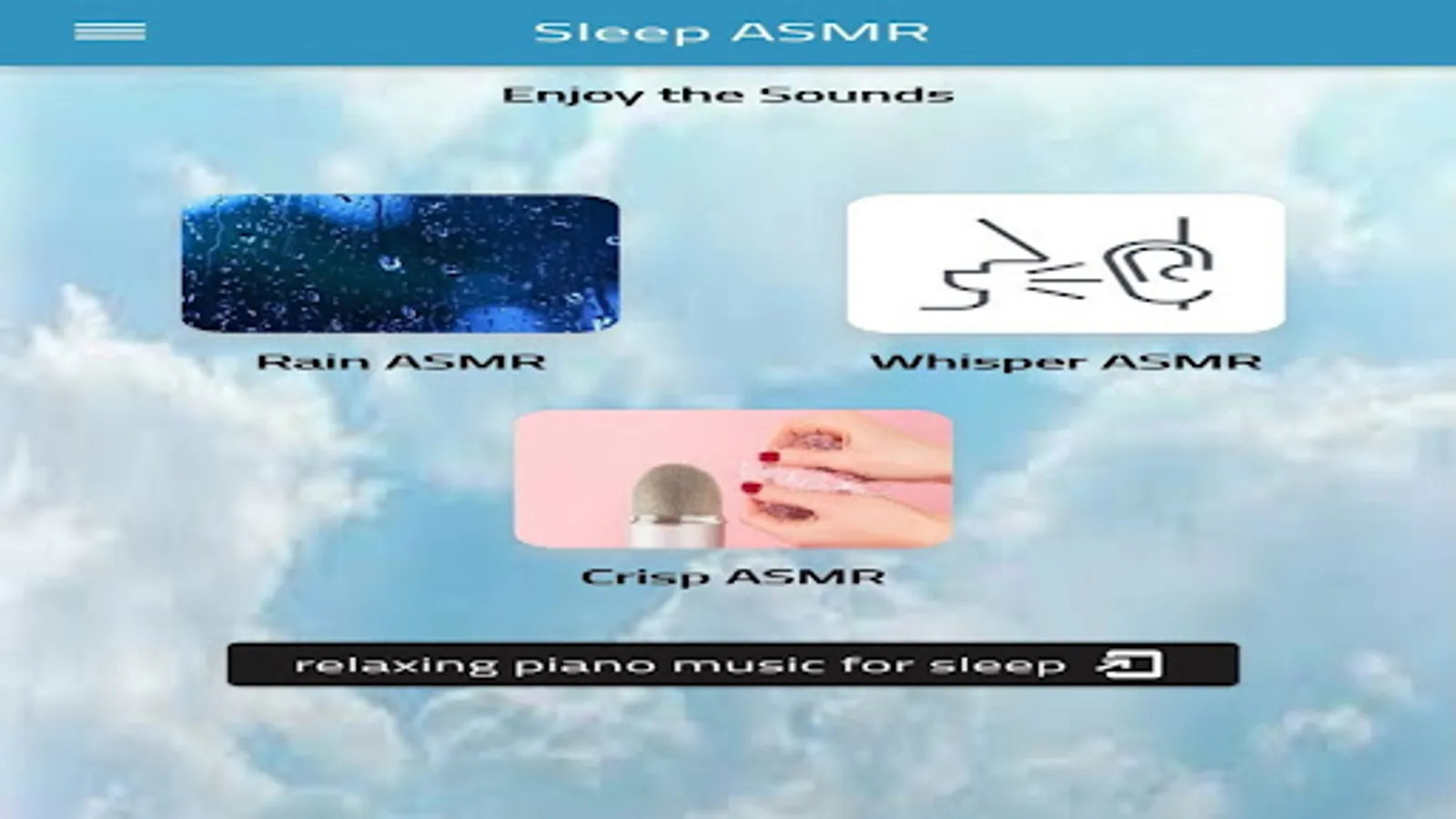 Sleep ASMR

Enjoy the Sounds

Rain ASMR

Whisper ASMR

Crisp ASMR

relaxing piano music for sleep